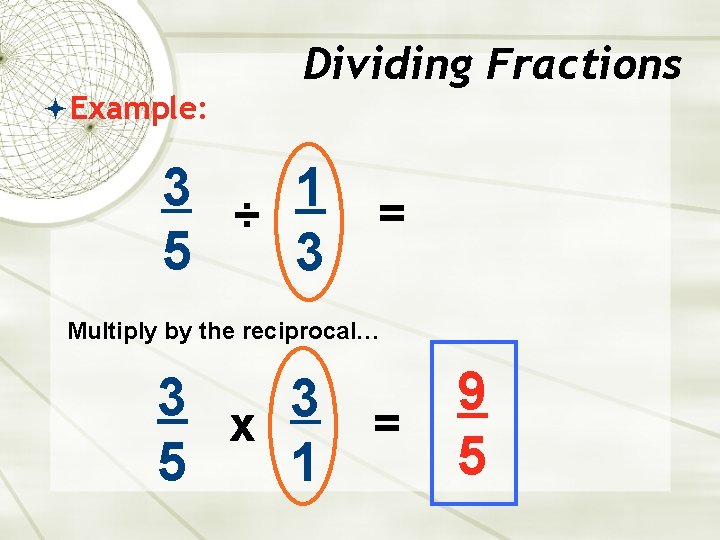 Dividing Fractions

Example:

$\frac{3}{5} \div \frac{1}{3} =$

Multiply by the reciprocal…

$\frac{3}{5} \times \frac{3}{1} = \frac{9}{5}$